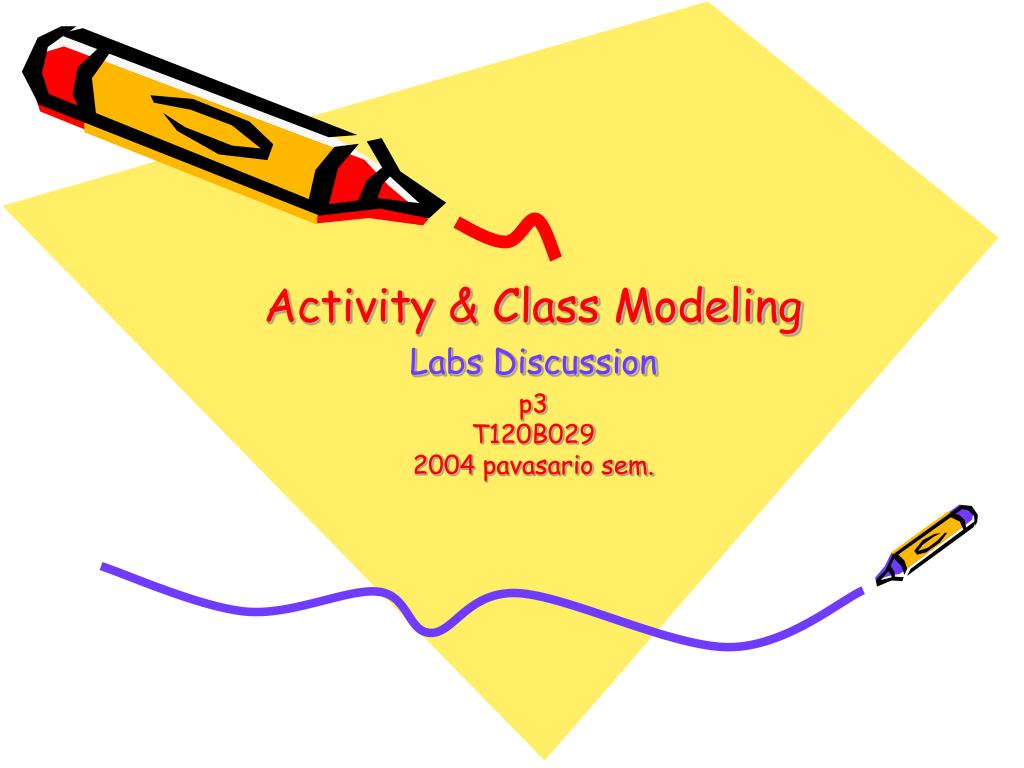 Activity & Class Modeling

Labs Discussion

p3
T120B029
2004 pavasario sem.